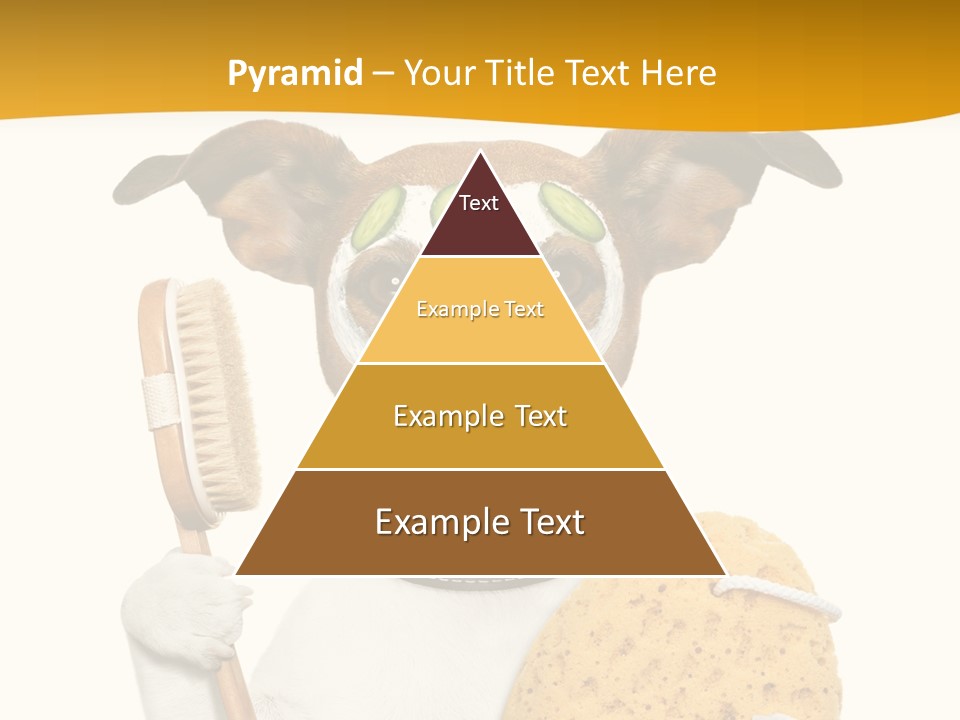 Pyramid – Your Title Text Here

Text

Example Text

Example Text

Example Text